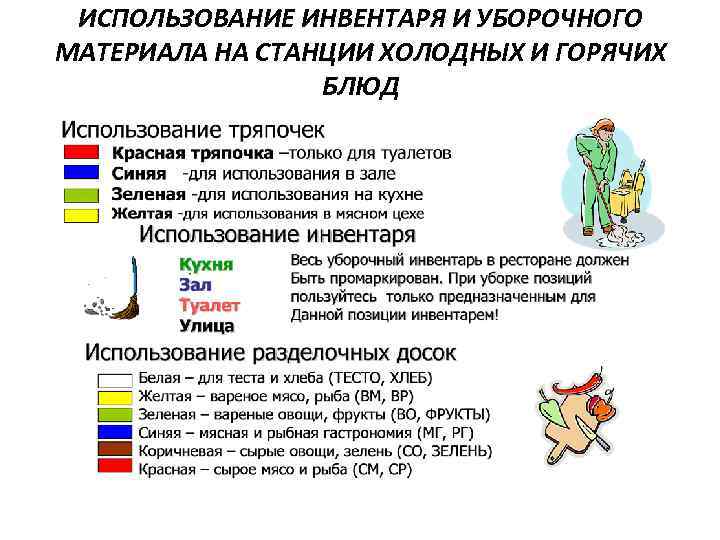 ИСПОЛЬЗОВАНИЕ ИНВЕНТАРЯ И УБОРОЧНОГО МАТЕРИАЛА НА СТАНЦИИ ХОЛОДНЫХ И ГОРЯЧИХ БЛЮД

Использование тряпочек
Красная тряпочка –только для туалетов
Синяя -для использования в зале
Зеленая -для использования на кухне
Желтая -для использования в мясном цехе

Использование инвентаря
Кухня
Зал
Туалет
Улица

Весь уборочный инвентарь в ресторане должен Быть промаркирован. При уборке позиций пользуйтесь только предназначенным для Данной позиции инвентарем!

Использование разделочных досок
Белая – для теста и хлеба (ТЕСТО, ХЛЕБ)
Желтая – вареное мясо, рыба (ВМ, ВР)
Зеленая – вареные овощи, фрукты (ВО, ФРУКТЫ)
Синяя – мясная и рыбная гастрономия (МГ, РГ)
Коричневая – сырые овощи, зелень (СО, ЗЕЛЕНЬ)
Красная – сырое мясо и рыба (СМ, СР)